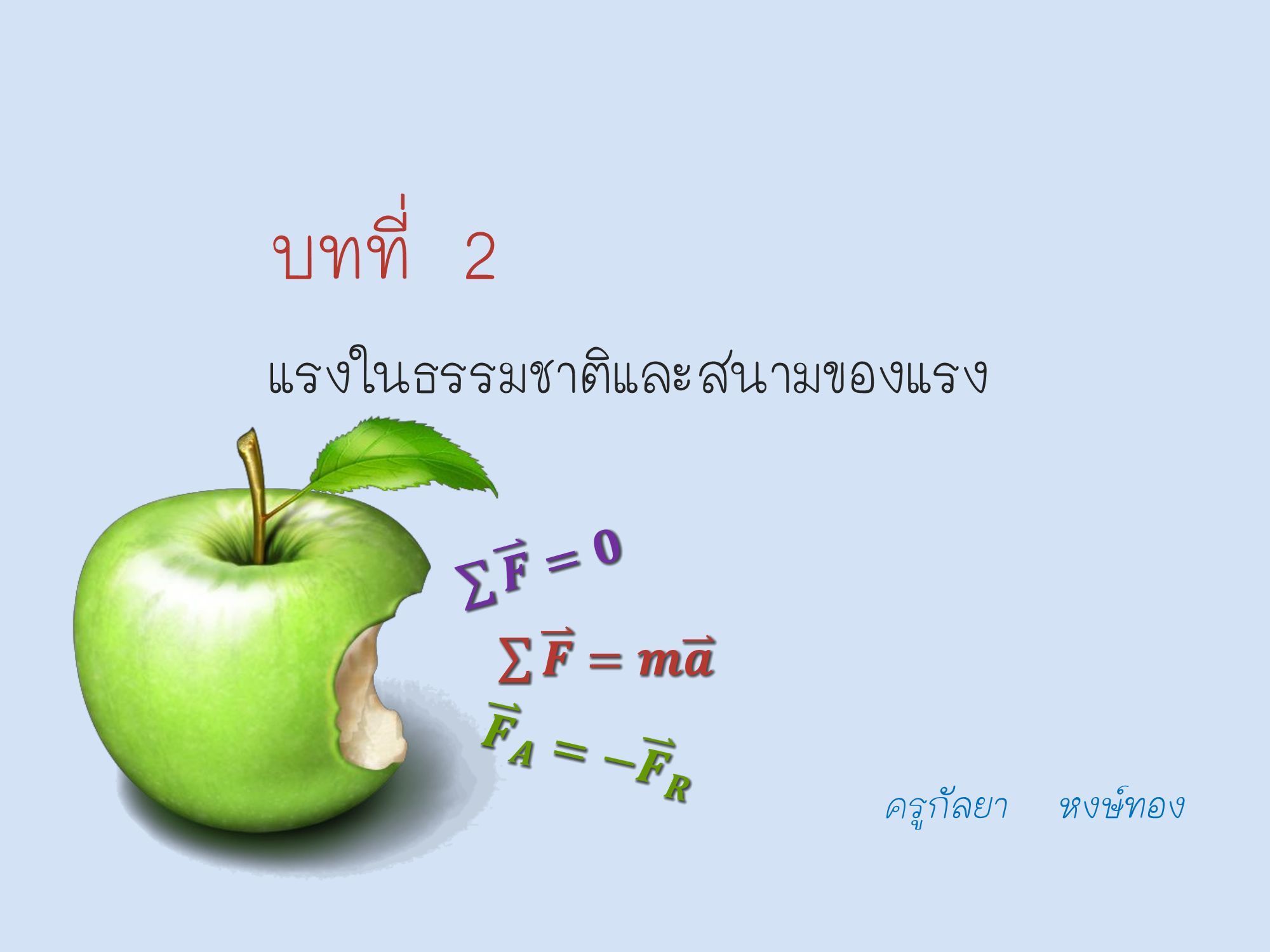 บทที่ 2

แรงในธรรมชาติและสนามของแรง

$\sum \vec{F} = 0$

$\sum \vec{F} = m\vec{a}$

$\vec{F}_A = -\vec{F}_R$

ครูกัลยา หงษ์ทอง